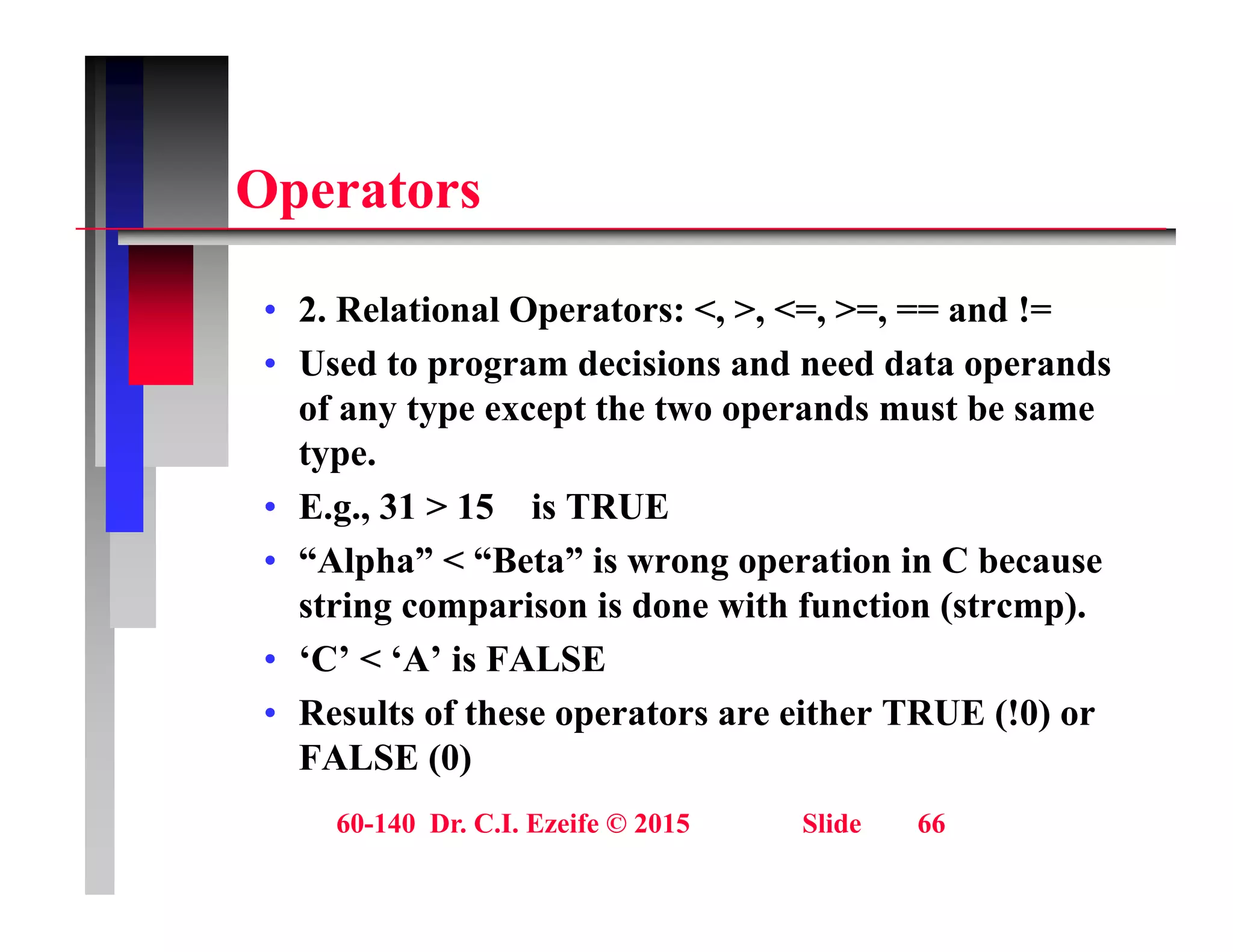 Operators

• 2. Relational Operators: <, >, <=, >=, == and !=
• Used to program decisions and need data operands of any type except the two operands must be same type.
• E.g., 31 > 15   is TRUE
• “Alpha” < “Beta” is wrong operation in C because string comparison is done with function (strcmp).
• ‘C’ < ‘A’ is FALSE
• Results of these operators are either TRUE (!0) or FALSE (0)

60-140 Dr. C.I. Ezeife © 2015 Slide 66